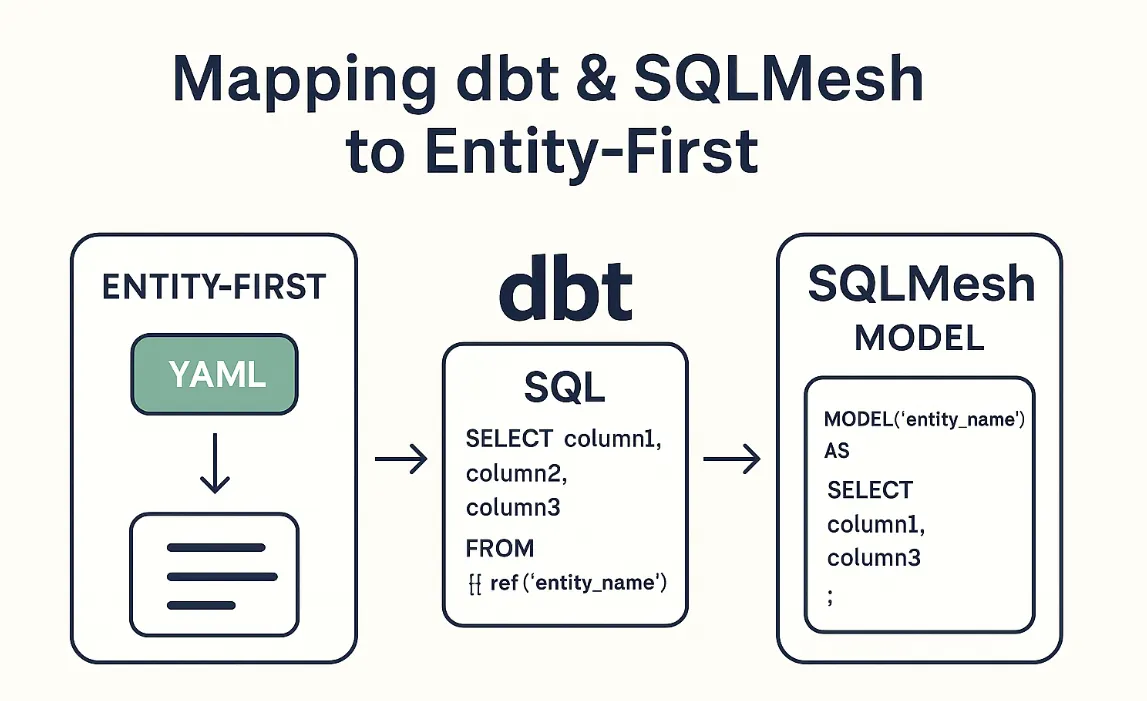 Mapping dbt & SQLMesh to Entity-First

ENTITY-FIRST

YAML

dbt

SQL

SELECT column1, column2, column3

FROM

{{ ref ('entity_name')

SQLMesh

MODEL

MODEL('entity_name')

AS

SELECT

column1,

column3

;